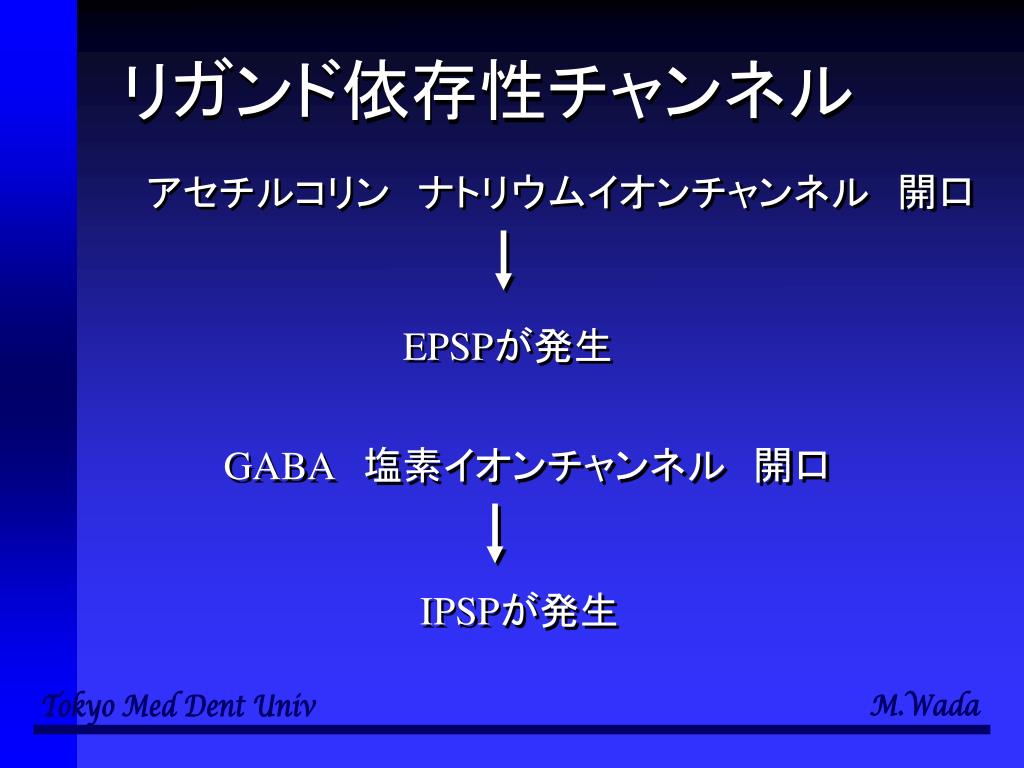 リガンド依存性チャンネル

アセチルコリン　ナトリウムイオンチャンネル　開口

EPSPが発生

GABA　塩素イオンチャンネル　開口

IPSPが発生

Tokyo Med Dent Univ

M.Wada